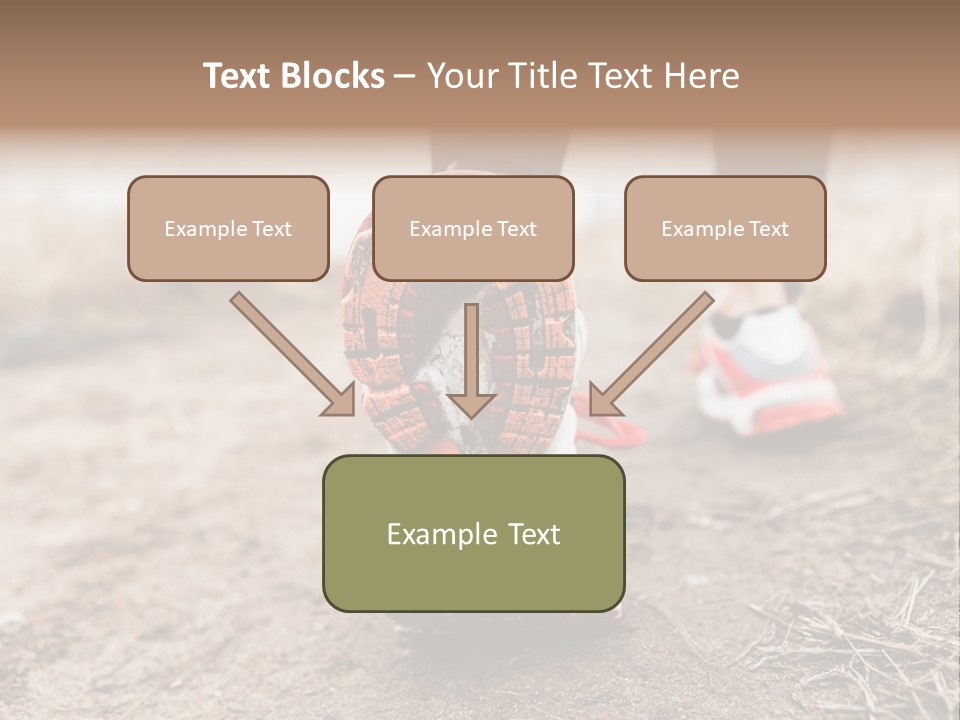 Text Blocks – Your Title Text Here

Example Text

Example Text

Example Text

Example Text